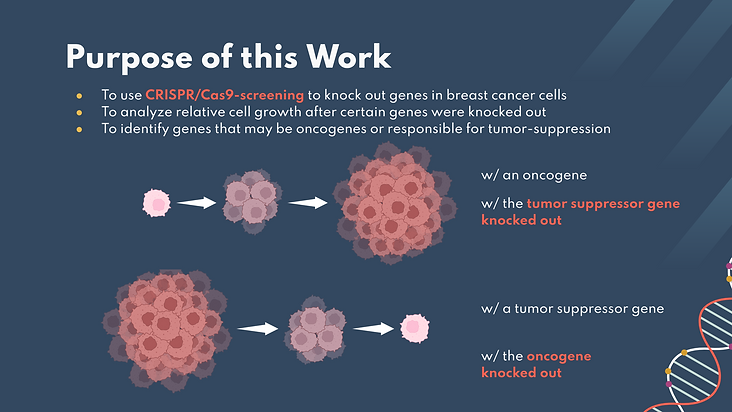 Purpose of this Work

- To use CRISPR/Cas9-screening to knock out genes in breast cancer cells
- To analyze relative cell growth after certain genes were knocked out
- To identify genes that may be oncogenes or responsible for tumor-suppression

w/ an oncogene

w/ the tumor suppressor gene knocked out

w/ a tumor suppressor gene

w/ the oncogene knocked out